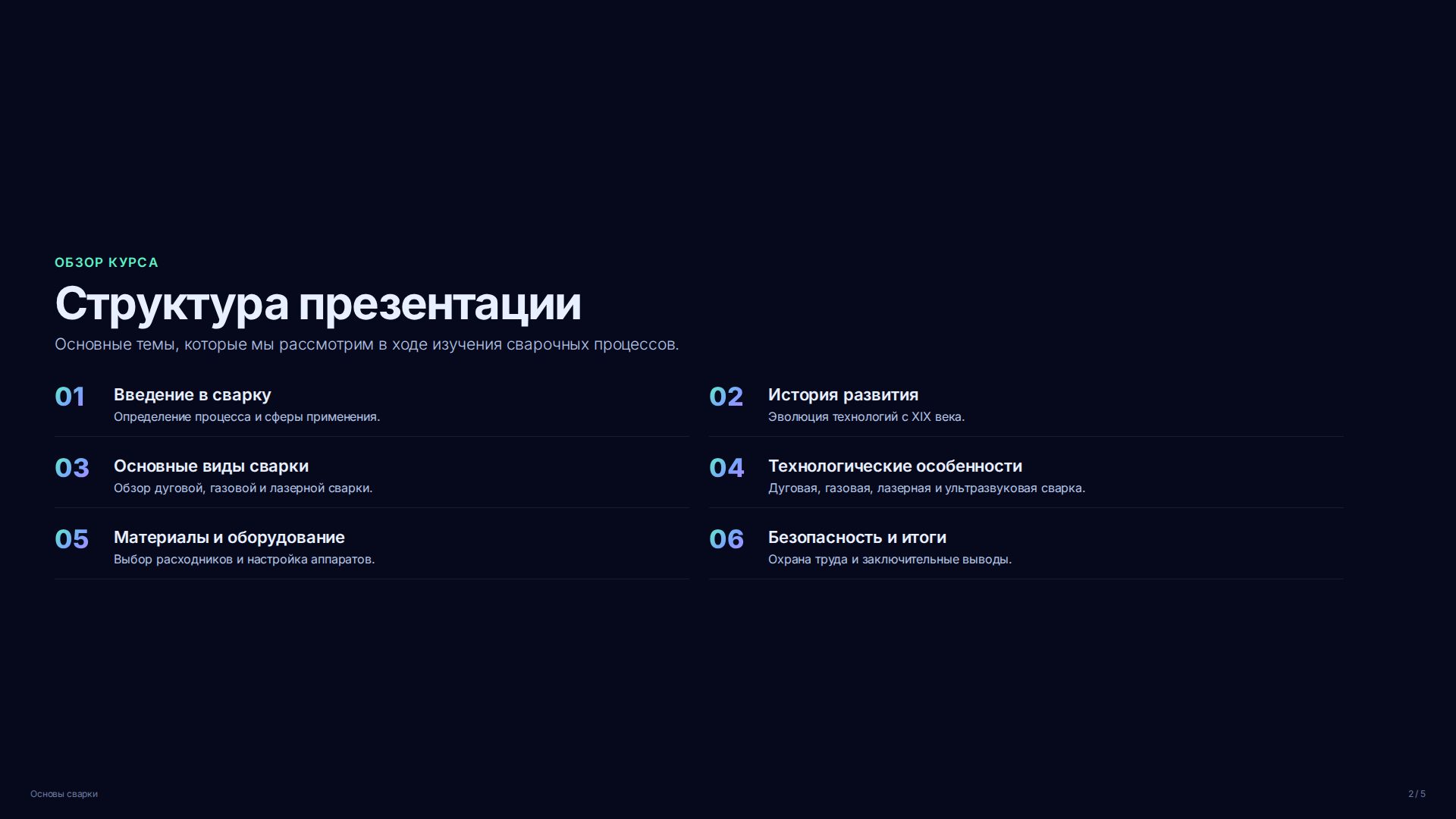 ОБЗОР КУРСА

Структура презентации

Основные темы, которые мы рассмотрим в ходе изучения сварочных процессов.

01 Введение в сварку
Определение процесса и сферы применения.

02 История развития
Эволюция технологий с XIX века.

03 Основные виды сварки
Обзор дуговой, газовой и лазерной сварки.

04 Технологические особенности
Дуговая, газовая, лазерная и ультразвуковая сварка.

05 Материалы и оборудование
Выбор расходников и настройка аппаратов.

06 Безопасность и итоги
Охрана труда и заключительные выводы.

Основы сварки

2 / 5